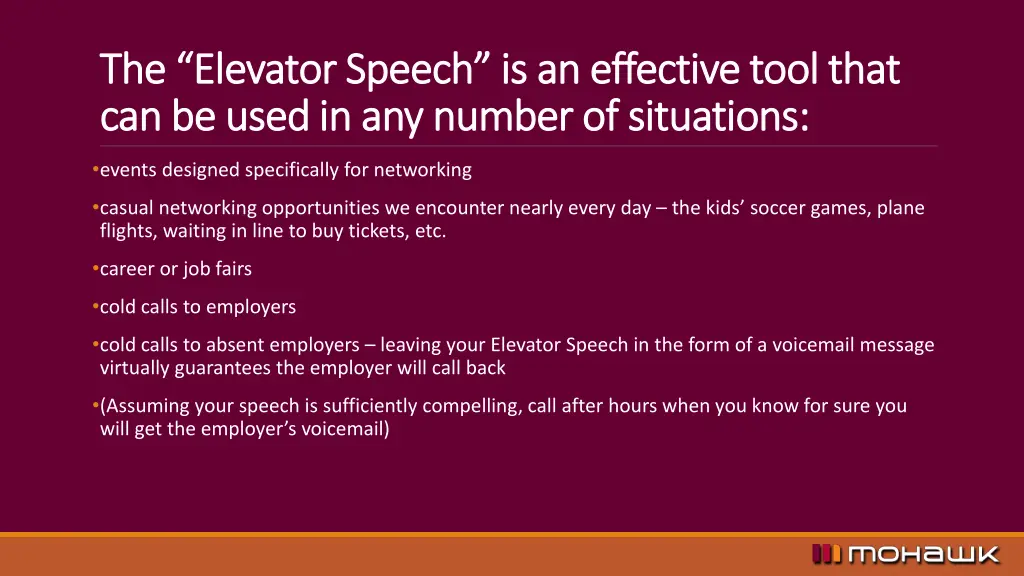 The “Elevator Speech” is an effective tool that can be used in any number of situations:

•events designed specifically for networking

•casual networking opportunities we encounter nearly every day – the kids’ soccer games, plane flights, waiting in line to buy tickets, etc.

•career or job fairs

•cold calls to employers

•cold calls to absent employers – leaving your Elevator Speech in the form of a voicemail message virtually guarantees the employer will call back

•(Assuming your speech is sufficiently compelling, call after hours when you know for sure you will get the employer’s voicemail)

mohawk